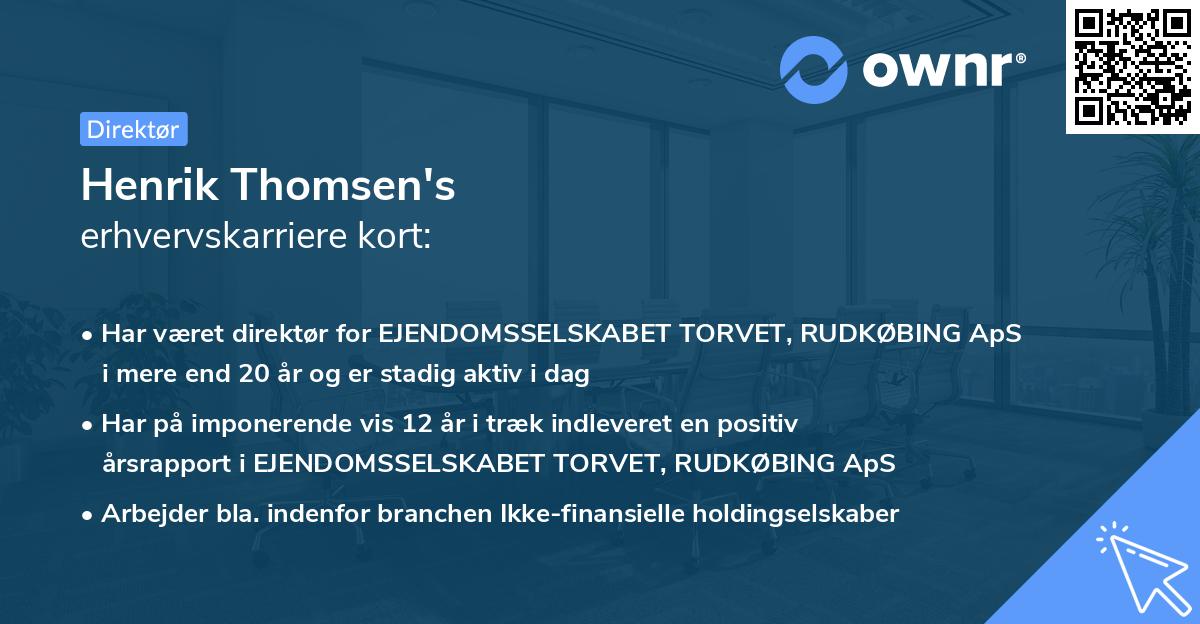 ownr®

Direktør

Henrik Thomsen's
erhvervskarriere kort:

• Har været direktør for EJENDOMSSELSKABET TORVET, RUDKØBING ApS i mere end 20 år og er stadig aktiv i dag

• Har på imponerende vis 12 år i træk indleveret en positiv årsrapport i EJENDOMSSELSKABET TORVET, RUDKØBING ApS

• Arbejder bla. indenfor branchen Ikke-finansielle holdingselskaber